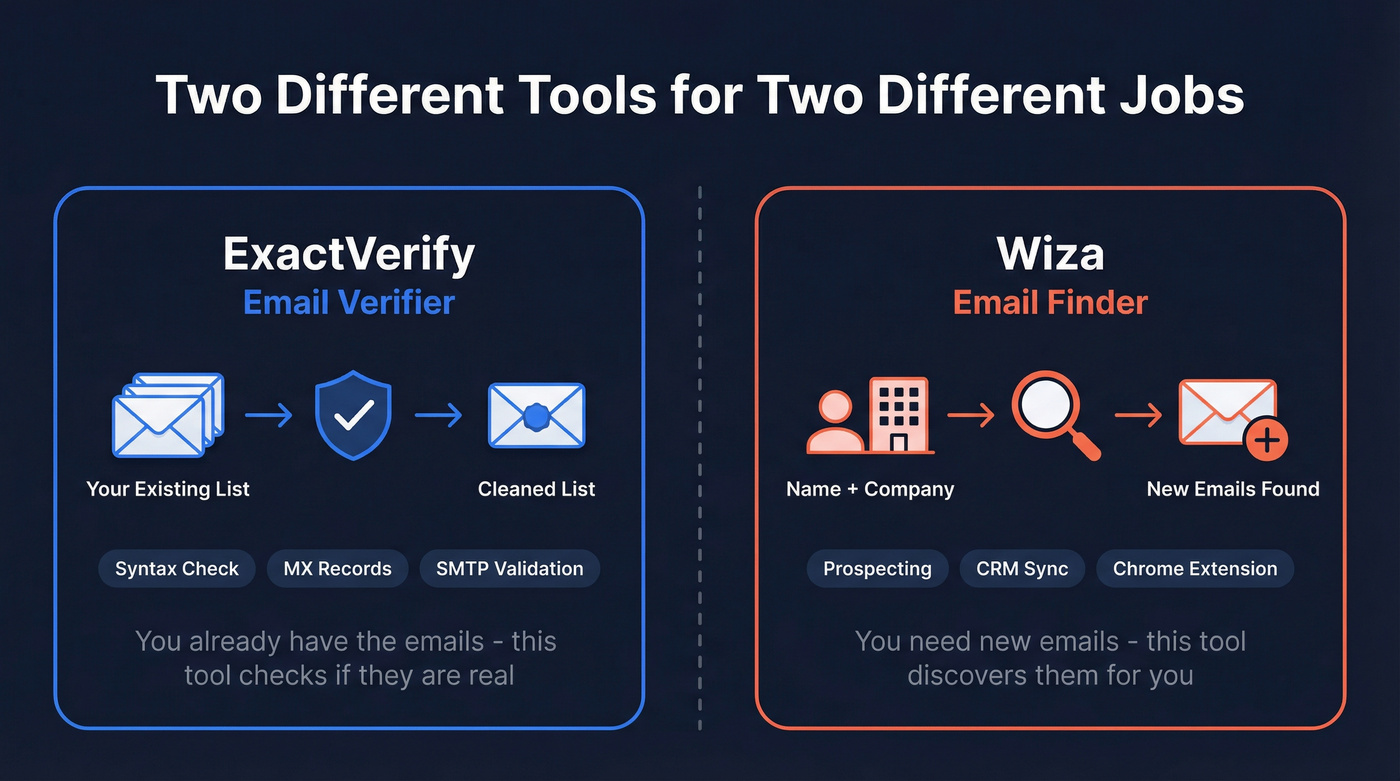 Two Different Tools for Two Different Jobs

ExactVerify
Email Verifier

Your Existing List
Cleaned List

Syntax Check
MX Records
SMTP Validation

You already have the emails - this tool checks if they are real

Wiza
Email Finder

Name + Company
New Emails Found

Prospecting
CRM Sync
Chrome Extension

You need new emails - this tool discovers them for you